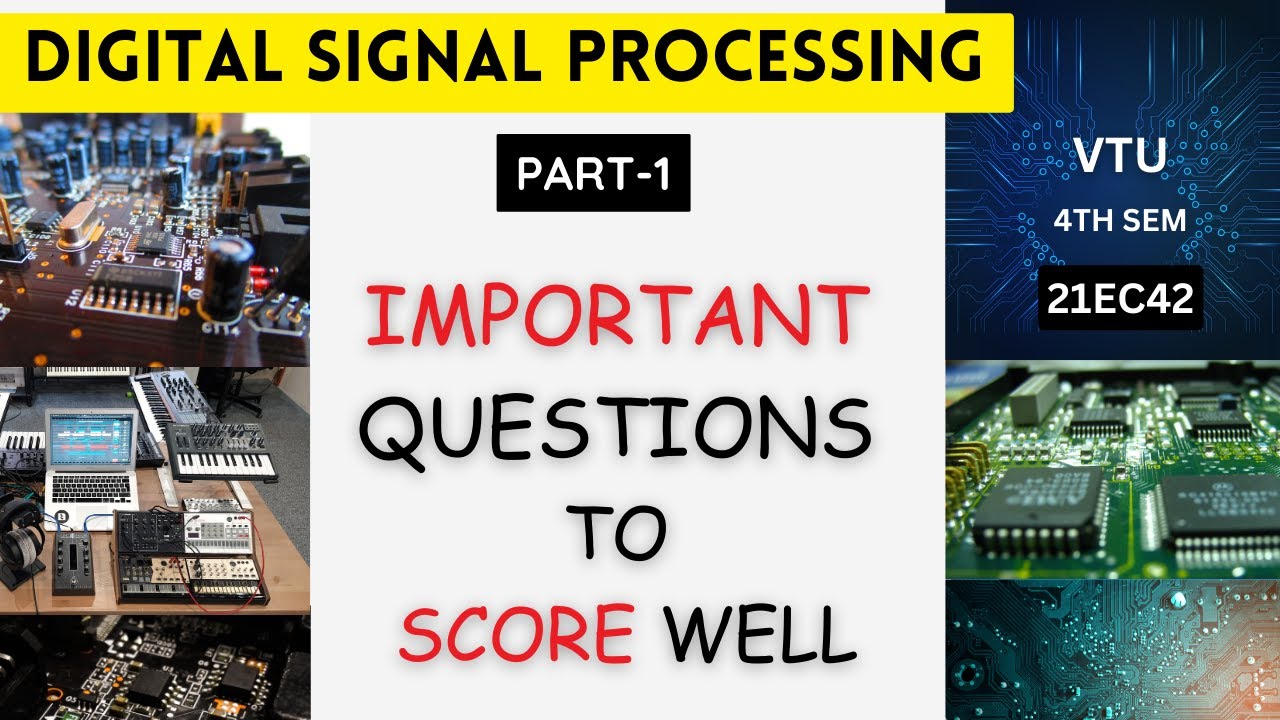 DIGITAL SIGNAL PROCESSING

PART-1

IMPORTANT QUESTIONS TO SCORE WELL

VTU
4TH SEM
21EC42